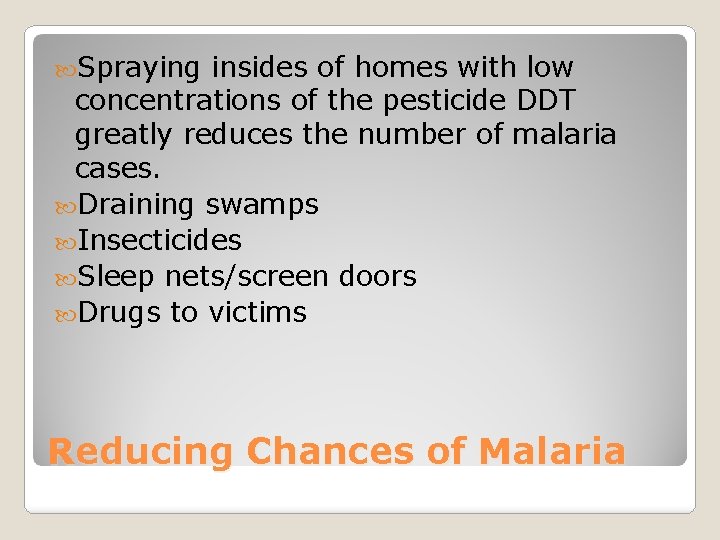 Spraying insides of homes with low concentrations of the pesticide DDT greatly reduces the number of malaria cases.
Draining swamps
Insecticides
Sleep nets/screen doors
Drugs to victims

Reducing Chances of Malaria